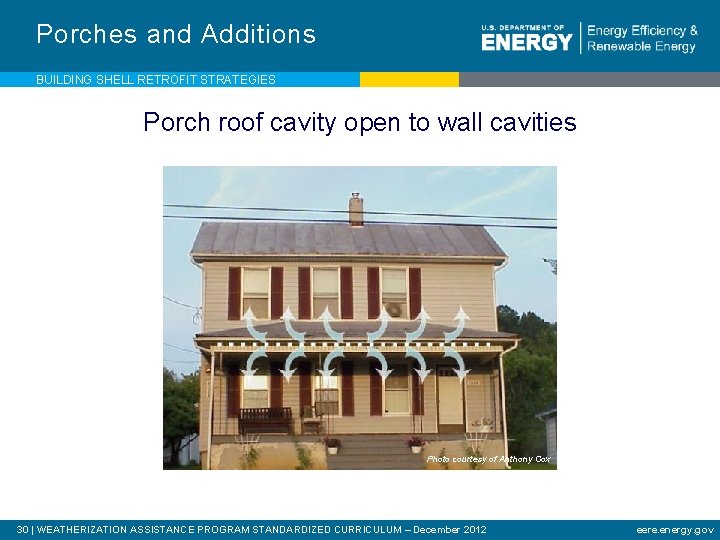 Porches and Additions

U.S. DEPARTMENT OF ENERGY | Energy Efficiency & Renewable Energy

BUILDING SHELL RETROFIT STRATEGIES

Porch roof cavity open to wall cavities

Photo courtesy of Anthony Cox

30 | WEATHERIZATION ASSISTANCE PROGRAM STANDARDIZED CURRICULUM – December 2012

eere.energy.gov